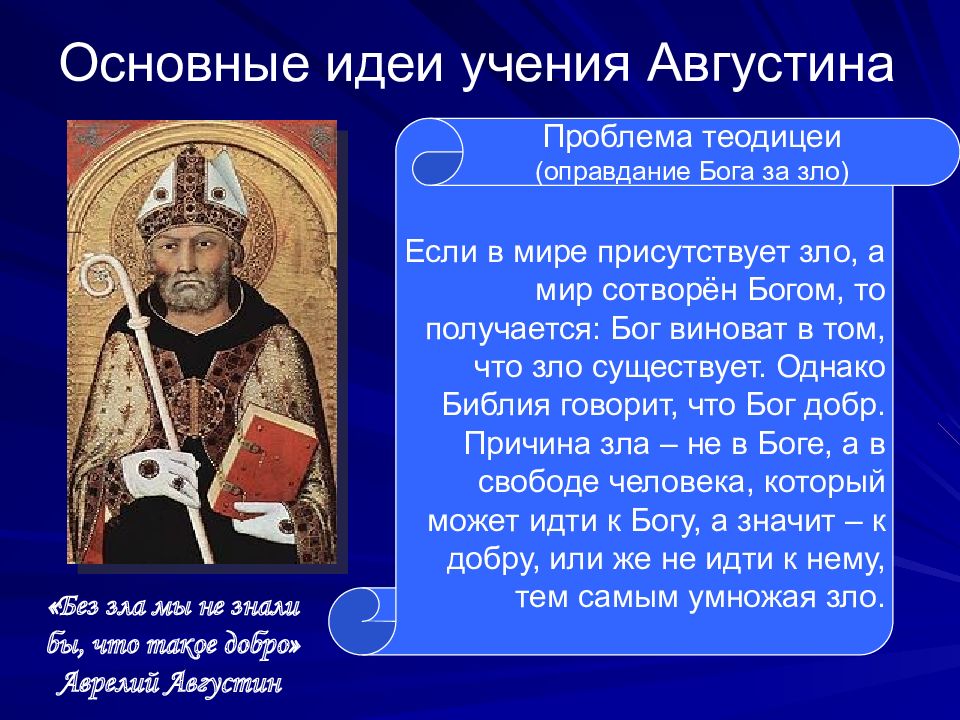 Основные идеи учения Августина

Проблема теодицеи
(оправдание Бога за зло)

Если в мире присутствует зло, а мир сотворён Богом, то получается: Бог виноват в том, что зло существует. Однако Библия говорит, что Бог добр. Причина зла – не в Боге, а в свободе человека, который может идти к Богу, а значит – к добру, или же не идти к нему, тем самым умножая зло.

«Без зла мы не знали бы, что такое добро»
Аврелий Августин